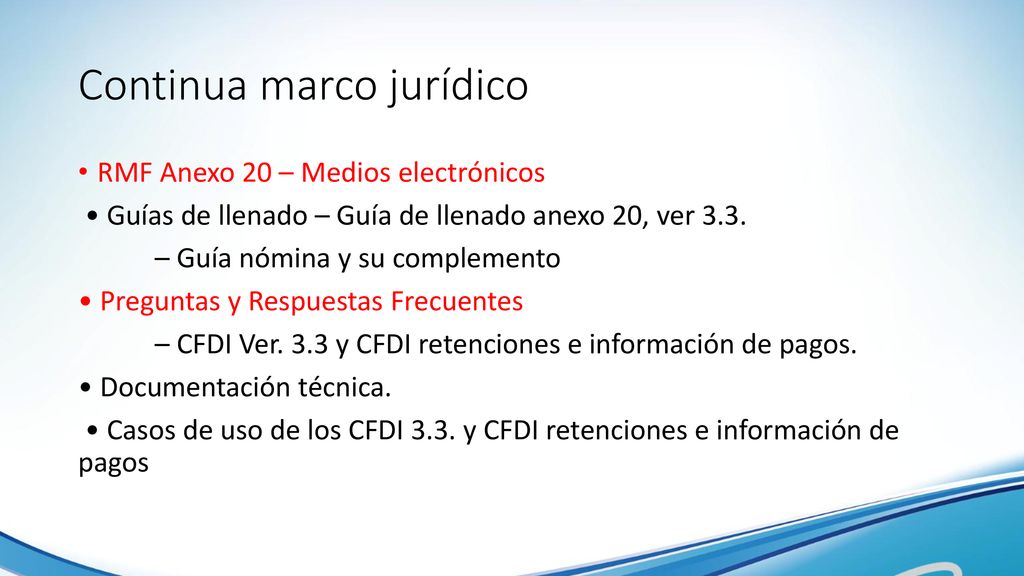 Continua marco jurídico

• RMF Anexo 20 – Medios electrónicos

• Guías de llenado – Guía de llenado anexo 20, ver 3.3.

– Guía nómina y su complemento

• Preguntas y Respuestas Frecuentes

– CFDI Ver. 3.3 y CFDI retenciones e información de pagos.

• Documentación técnica.

• Casos de uso de los CFDI 3.3. y CFDI retenciones e información de pagos